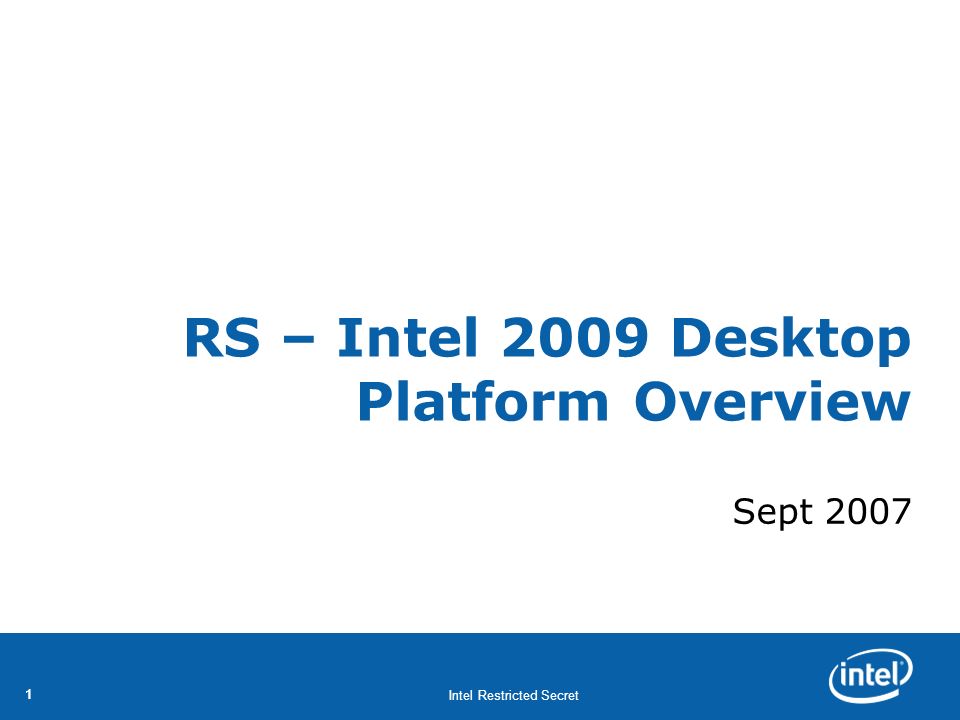 RS – Intel 2009 Desktop Platform Overview

Sept 2007

1

Intel Restricted Secret

intel